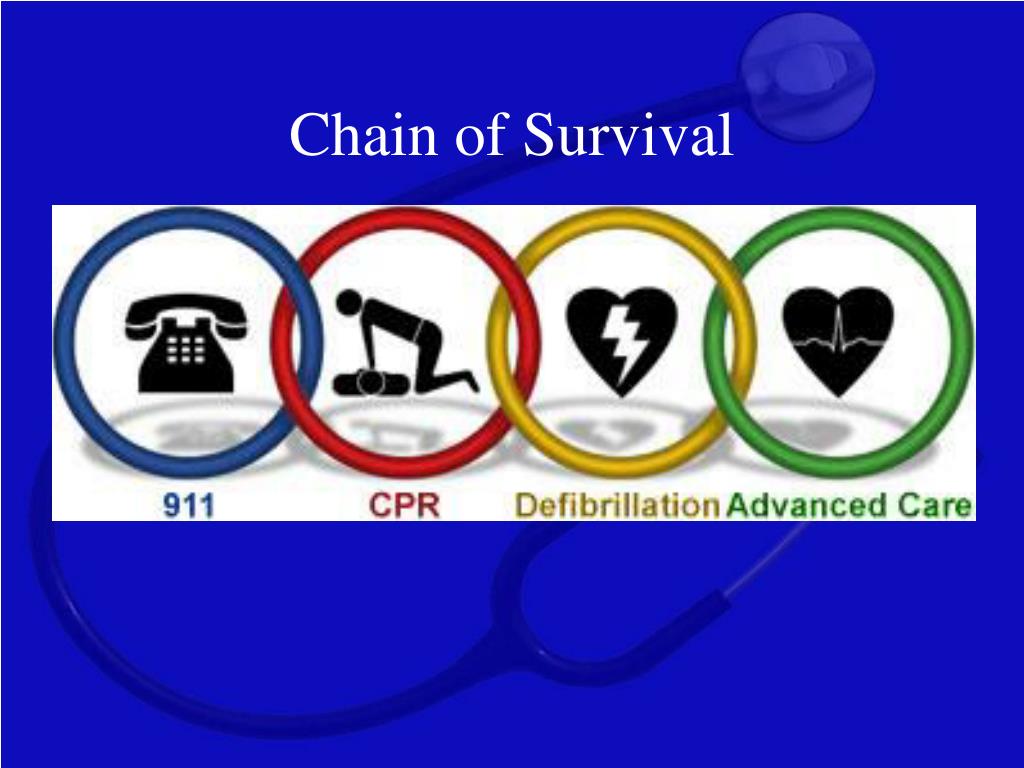 Chain of Survival

911 CPR Defibrillation Advanced Care